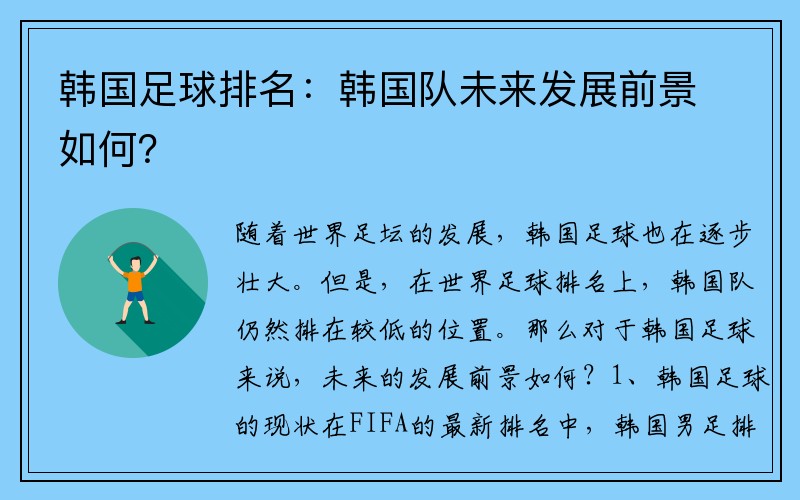 韩国足球排名：韩国队未来发展前景如何？

随着世界足坛的发展，韩国足球也在逐步壮大。但是，在世界足球排名上，韩国队仍然排在较低的位置。那么对于韩国足球来说，未来的发展前景如何？1、韩国足球的现状在FIFA的最新排名中，韩国男足排